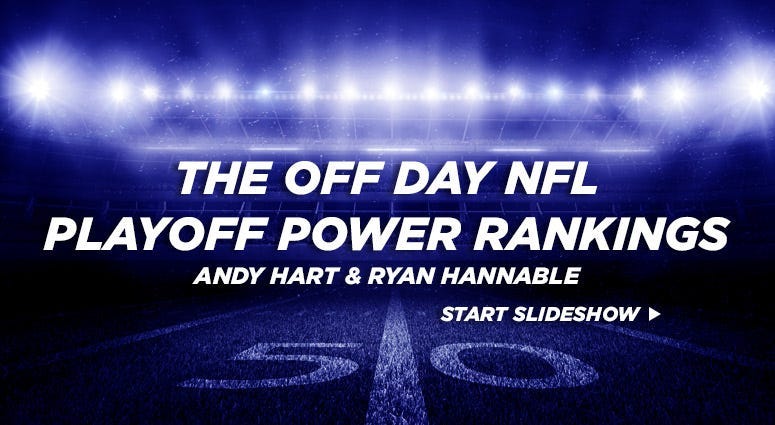 THE OFF DAY NFL PLAYOFF POWER RANKINGS

ANDY HART & RYAN HANNABLE

START SLIDESHOW ▶

50